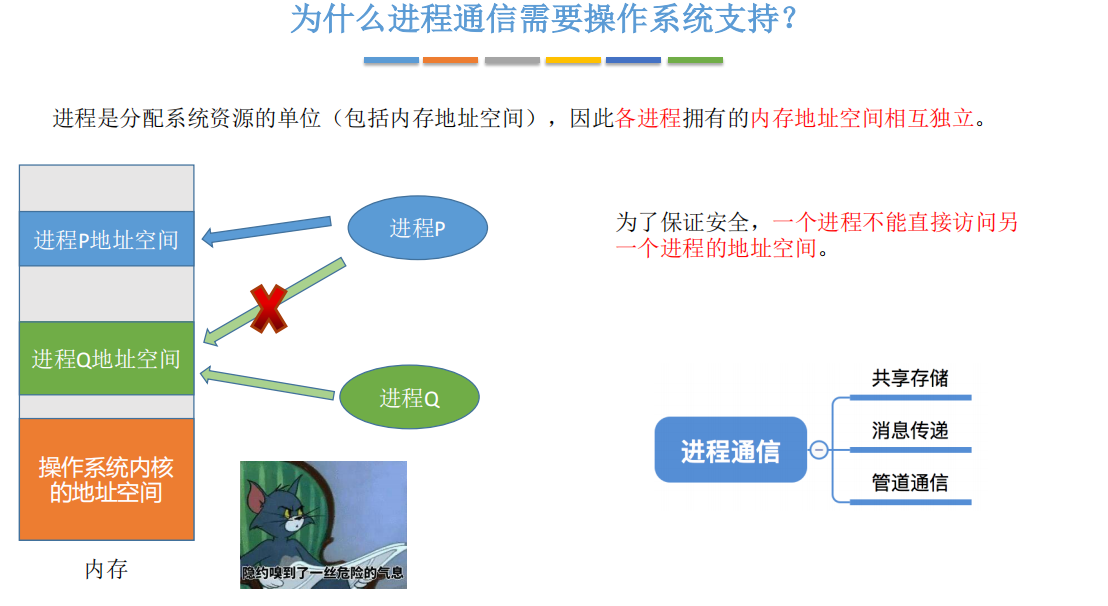 为什么进程通信需要操作系统支持？

进程是分配系统资源的单位（包括内存地址空间），因此各进程拥有的内存地址空间相互独立。

进程P地址空间

进程Q地址空间

操作系统内核的地址空间

内存

进程P

进程Q

隐约嗅到了一丝危险的气息

为了保证安全，一个进程不能直接访问另一个进程的地址空间。

进程通信

共享存储

消息传递

管道通信